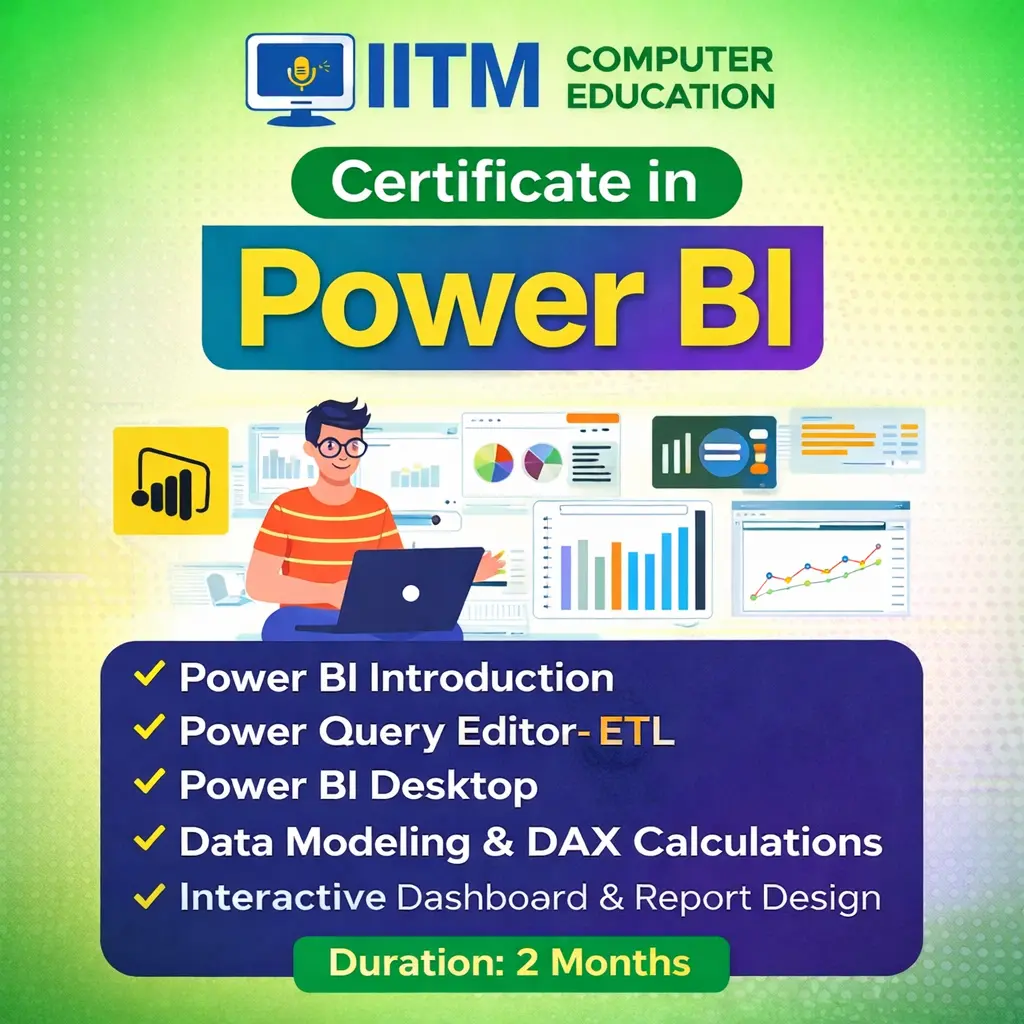 IITM COMPUTER EDUCATION

Certificate in

Power BI

✓ Power BI Introduction
✓ Power Query Editor- ETL
✓ Power BI Desktop
✓ Data Modeling & DAX Calculations
✓ Interactive Dashboard & Report Design

Duration: 2 Months